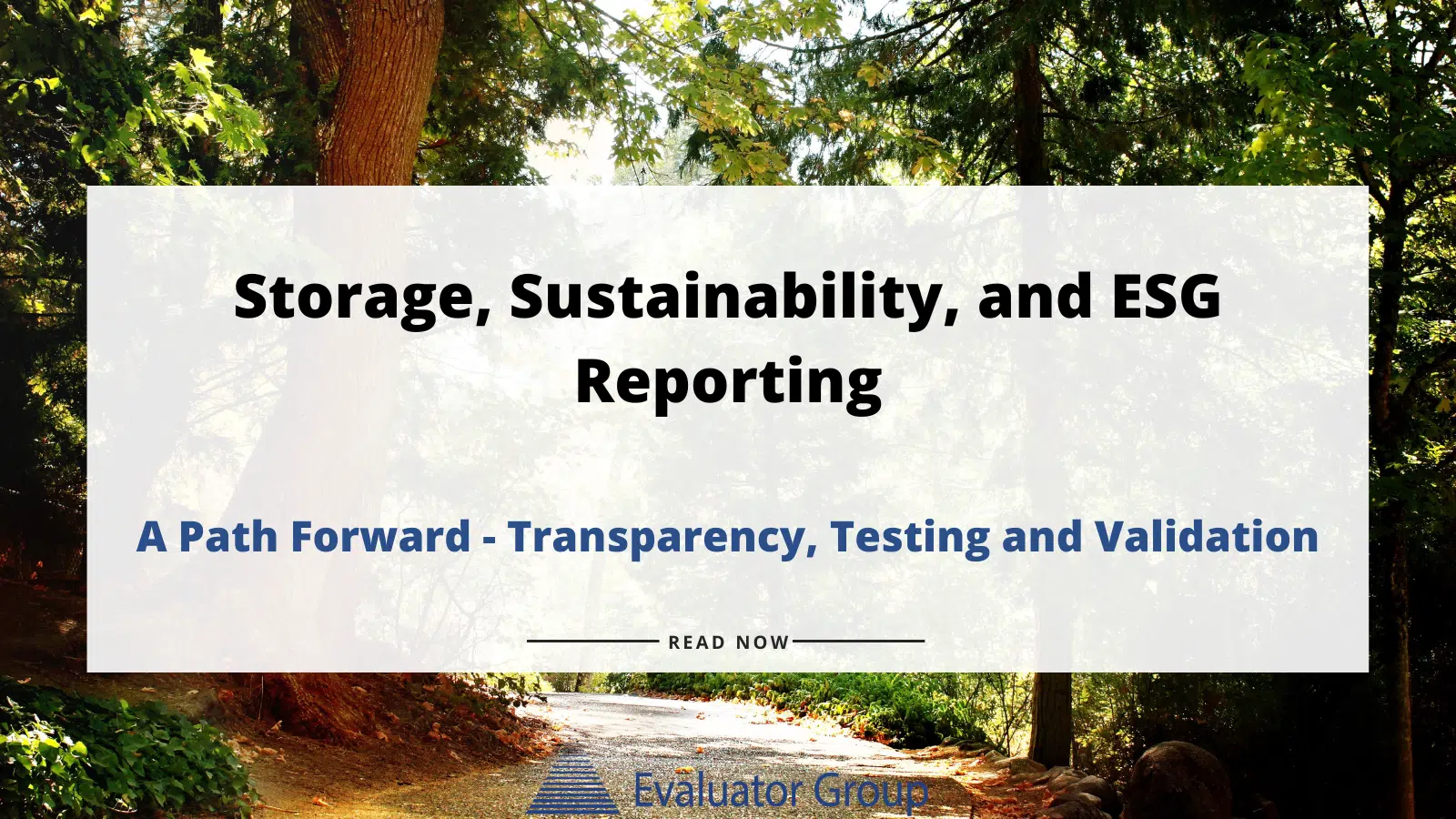 Storage, Sustainability, and ESG Reporting

A Path Forward - Transparency, Testing and Validation

READ NOW

Evaluator Group